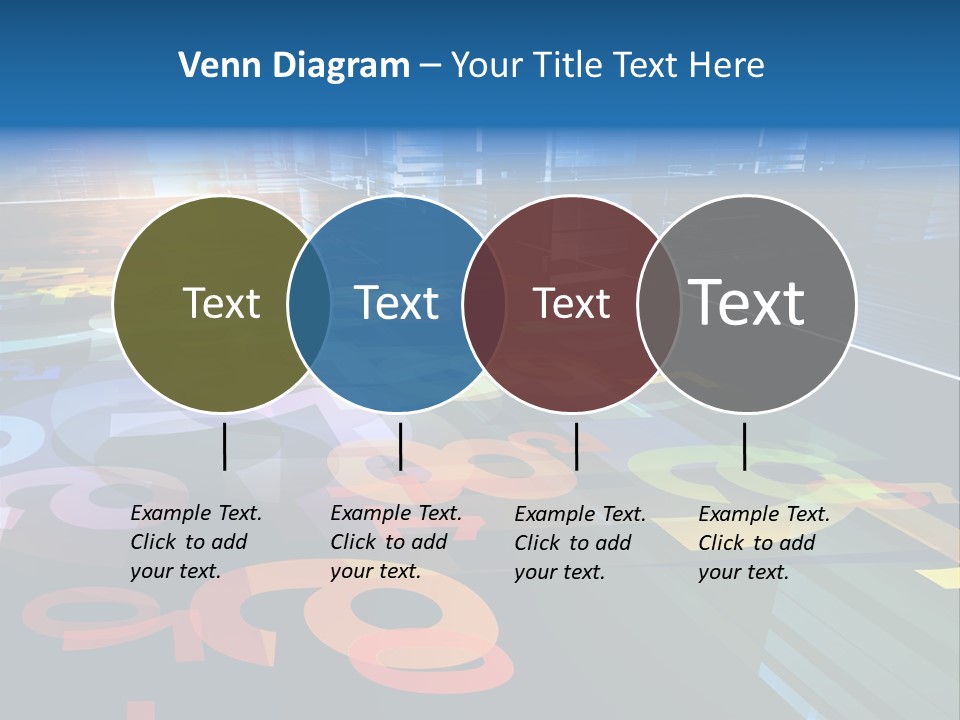 Venn Diagram – Your Title Text Here

Text

Text

Text

Text

Example Text. Click to add your text.

Example Text. Click to add your text.

Example Text. Click to add your text.

Example Text. Click to add your text.